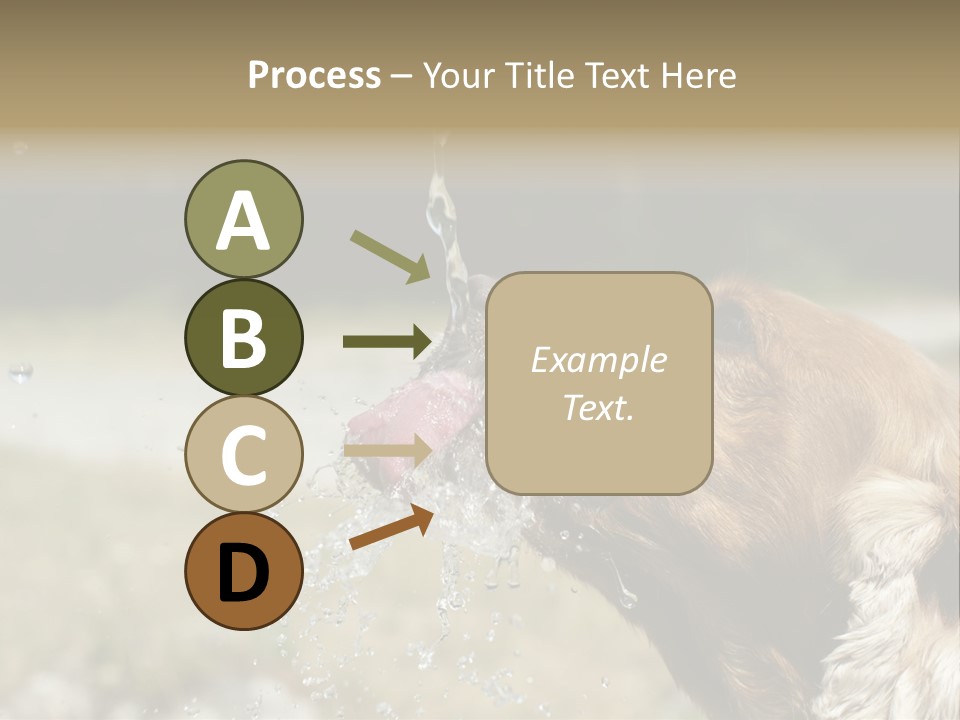 Process – Your Title Text Here

A

B

C

D

Example Text.